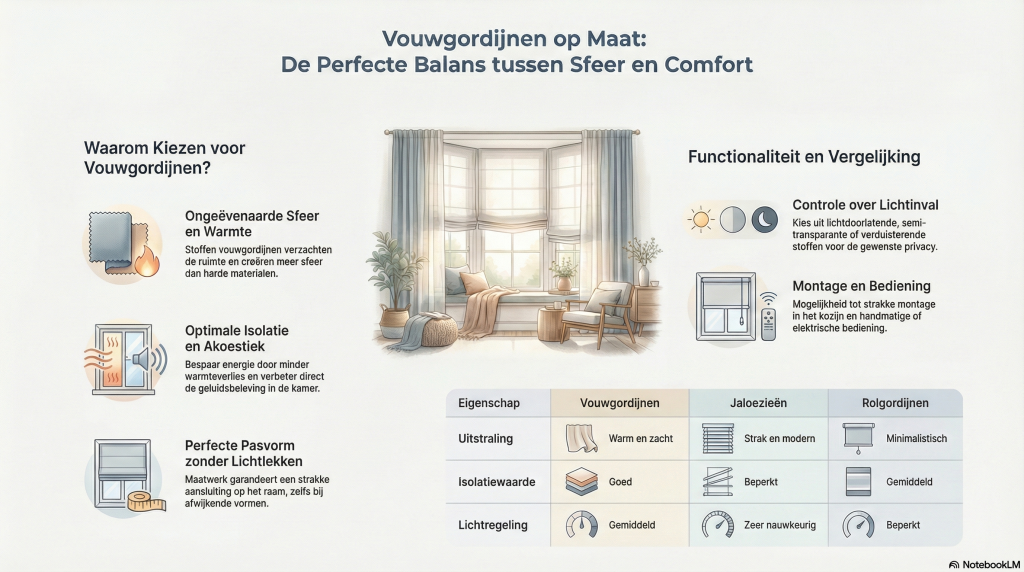 Vouwgordijnen op Maat:
De Perfecte Balans tussen Sfeer en Comfort

Waarom Kiezen voor Vouwgordijnen?

Ongeëvenaarde Sfeer en Warmte
Stoffen vouwgordijnen verzachten de ruimte en creëren meer sfeer dan harde materialen.

Optimale Isolatie en Akoestiek
Bespaar energie door minder warmteverlies en verbeter direct de geluidsbeleving in de kamer.

Perfecte Pasvorm zonder Lichtlekken
Maatwerk garandeert een strakke aansluiting op het raam, zelfs bij afwijkende vormen.

Functionaliteit en Vergelijking

Controle over Lichtinval
Kies uit lichtdoorlatende, semi-transparante of verduisterende stoffen voor de gewenste privacy.

Montage en Bediening
Mogelijkheid tot strakke montage in het kozijn en handmatige of elektrische bediening.

| Eigenschap | Vouwgordijnen | Jaloezieën | Rolgordijnen |
|---|---|---|---|
| Uitstraling | Warm en zacht | Strak en modern | Minimalistisch |
| Isolatiewaarde | Goed | Beperkt | Gemiddeld |
| Lichtregeling | Gemiddeld | Zeer nauwkeurig | Beperkt |

NotebookLM